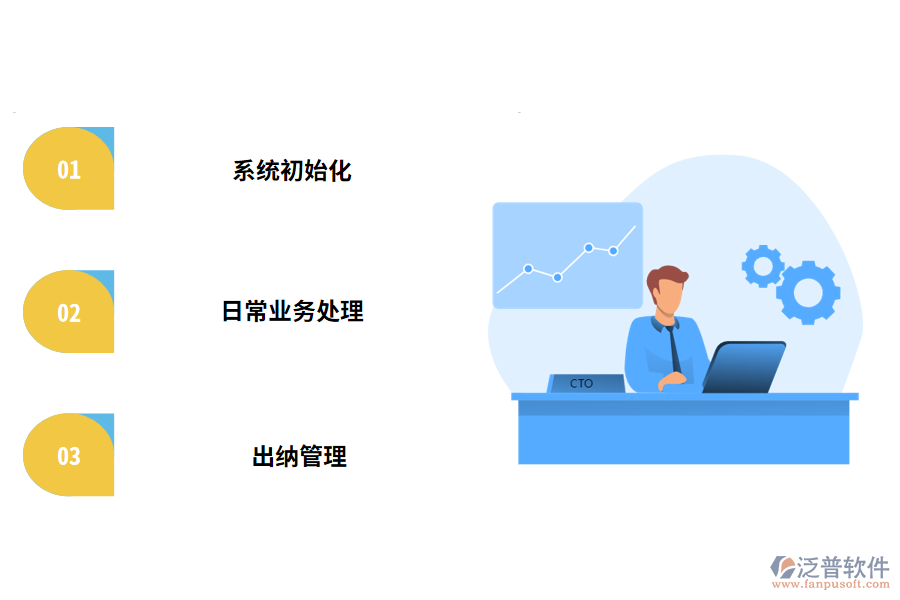 01

系统初始化

02

日常业务处理

03

出纳管理

CTO

泛普软件
www.fanpusoft.com